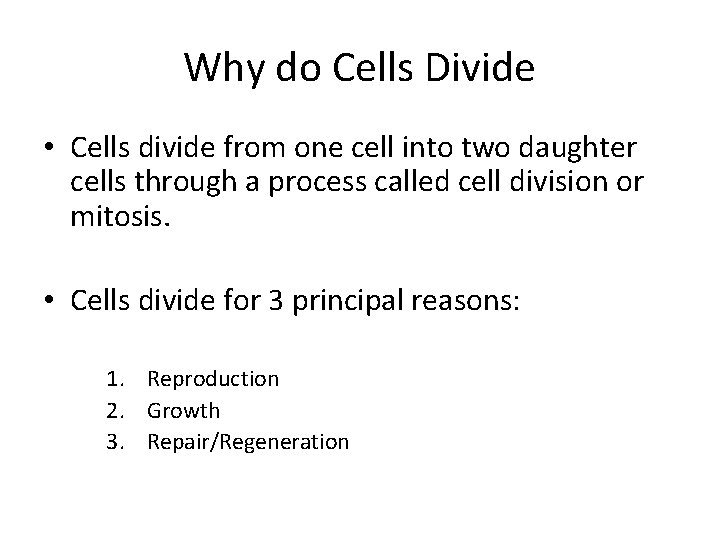 Why do Cells Divide

• Cells divide from one cell into two daughter cells through a process called cell division or mitosis.

• Cells divide for 3 principal reasons:

1. Reproduction
2. Growth
3. Repair/Regeneration